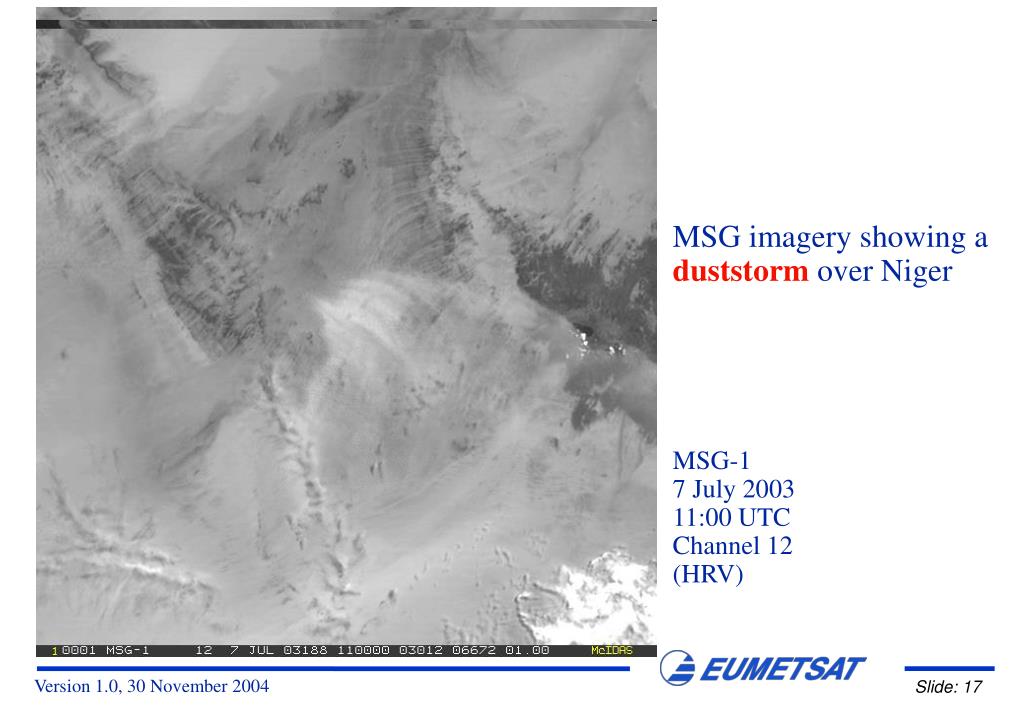 MSG imagery showing a duststorm over Niger

MSG-1
7 July 2003
11:00 UTC
Channel 12
(HRV)

1 0001 MSG-1 12 7 JUL 03188 110000 03012 06672 01.00 McIDAS

EUMETSAT

Version 1.0, 30 November 2004

Slide: 17